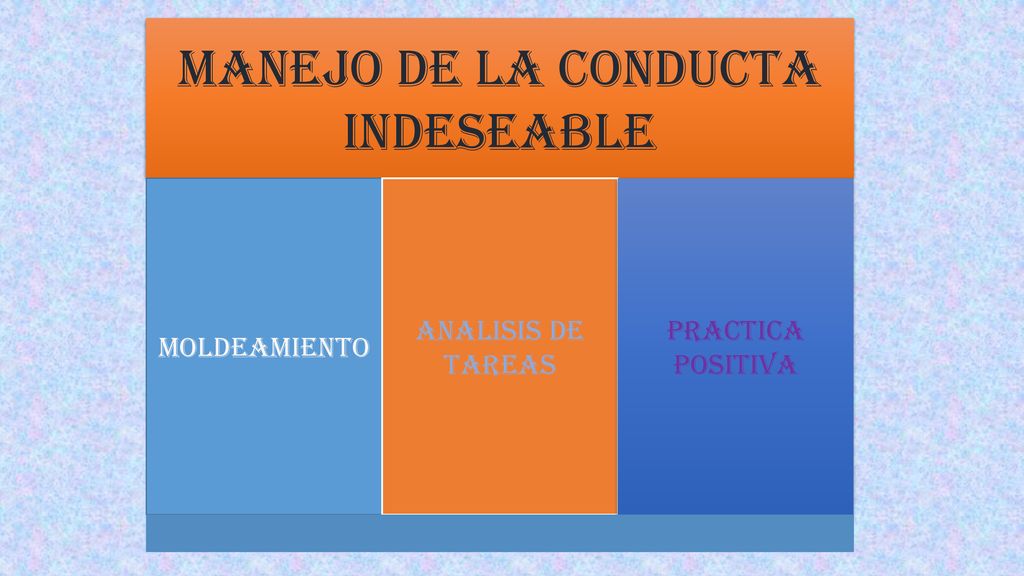 MANEJO DE LA CONDUCTA INDESEABLE

MOLDEAMIENTO

ANALISIS DE TAREAS

PRACTICA POSITIVA